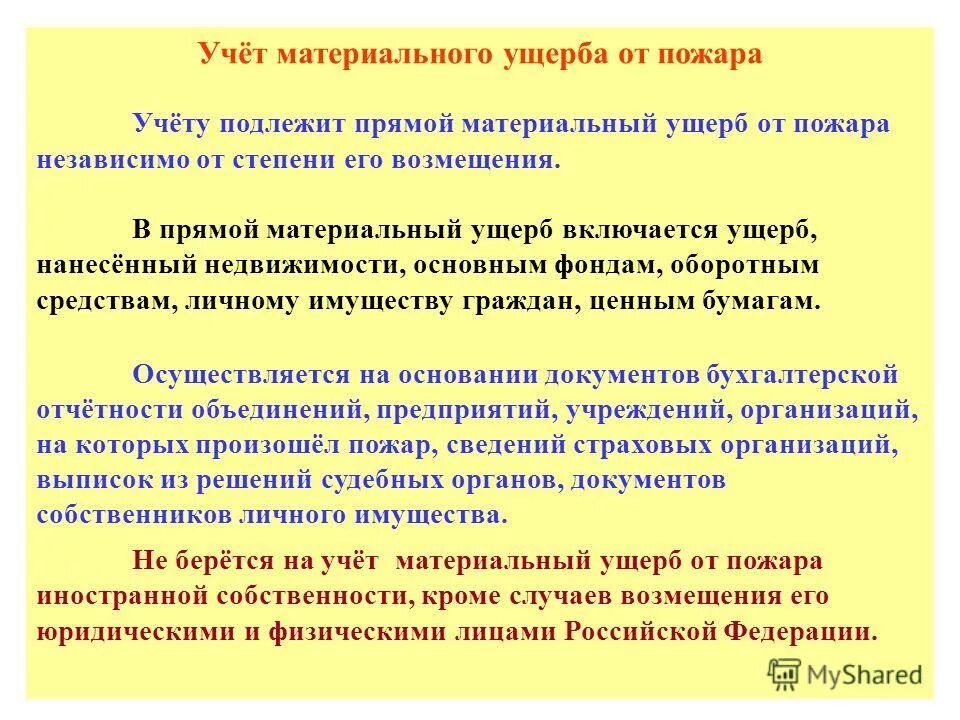 Учёт материального ущерба от пожара

Учёту подлежит прямой материальный ущерб от пожара независимо от степени его возмещения.

В прямой материальный ущерб включается ущерб, нанесённый недвижимости, основным фондам, оборотным средствам, личному имуществу граждан, ценным бумагам.

Осуществляется на основании документов бухгалтерской отчётности объединений, предприятий, учреждений, организаций, на которых произошёл пожар, сведений страховых организаций, выписок из решений судебных органов, документов собственников личного имущества.

Не берётся на учёт материальный ущерб от пожара иностранной собственности, кроме случаев возмещения его юридическими и физическими лицами Российской Федерации.

MyShared